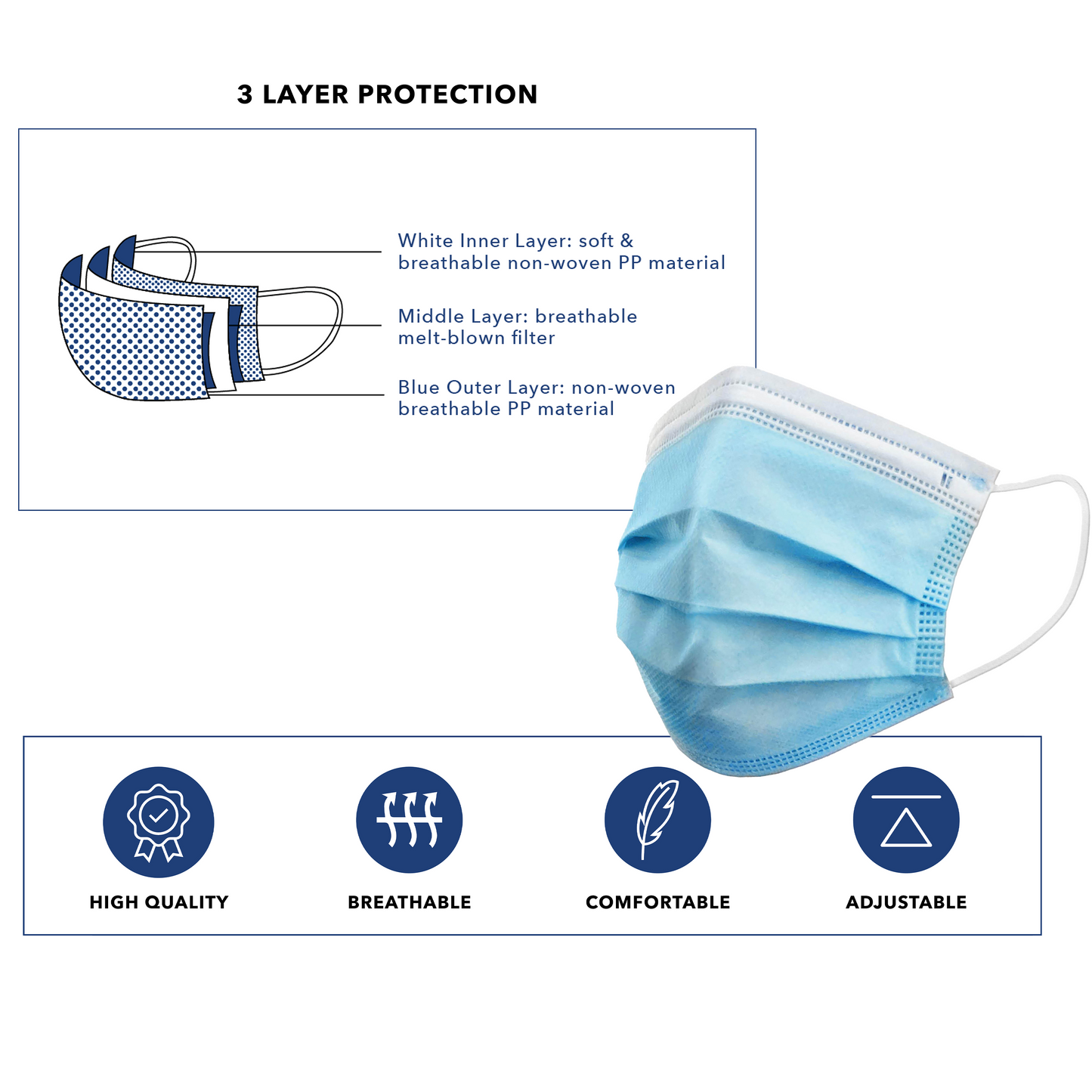 3 LAYER PROTECTION

White Inner Layer: soft & breathable non-woven PP material

Middle Layer: breathable melt-blown filter

Blue Outer Layer: non-woven breathable PP material

HIGH QUALITY

BREATHABLE

COMFORTABLE

ADJUSTABLE